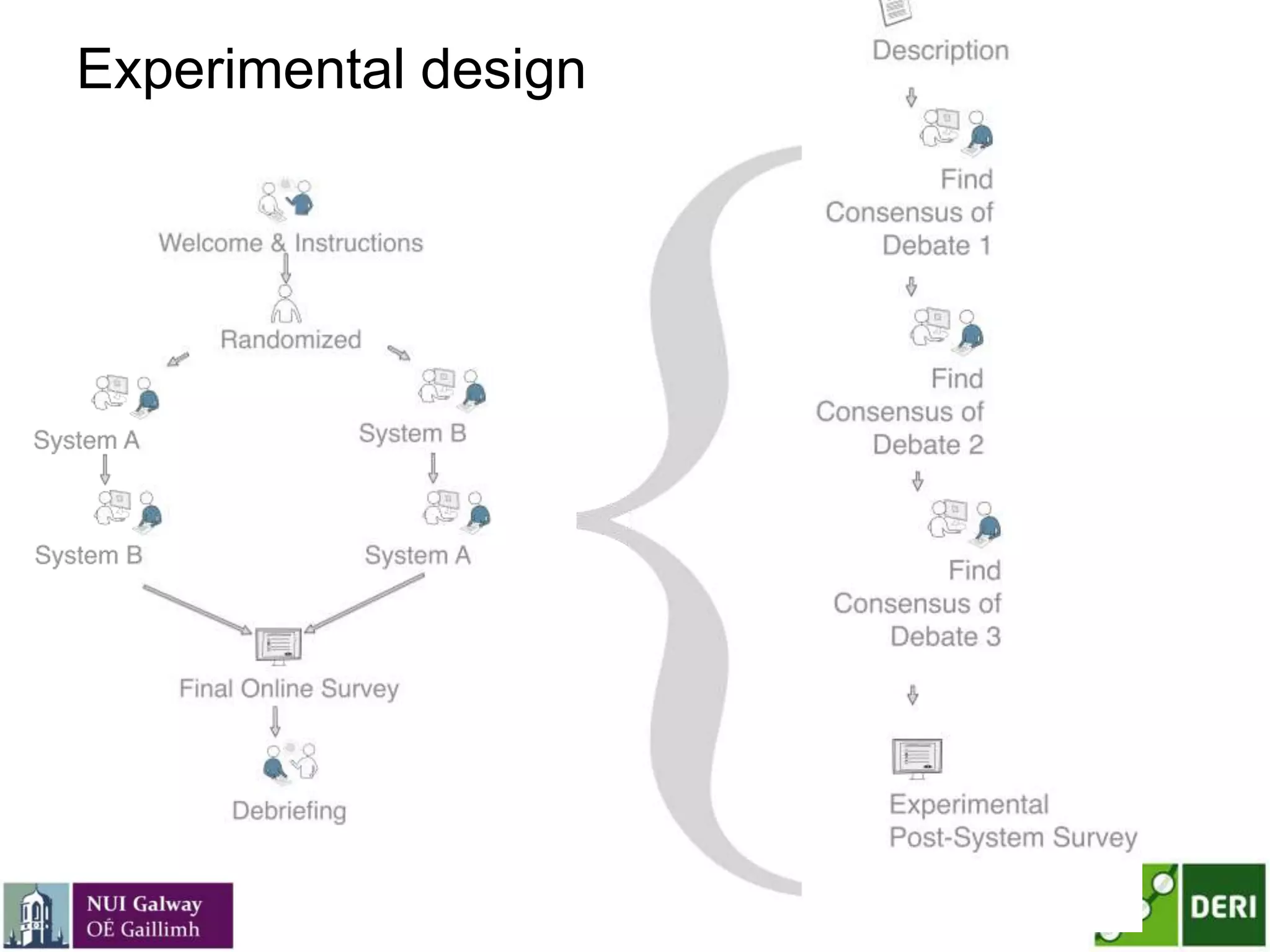 Experimental design

Welcome & Instructions

Randomized

System A

System B

System B

System A

Final Online Survey

Debriefing

Description

Find Consensus of Debate 1

Find Consensus of Debate 2

Find Consensus of Debate 3

Experimental Post-System Survey

NUI Galway
OÉ Gaillimh

DERI